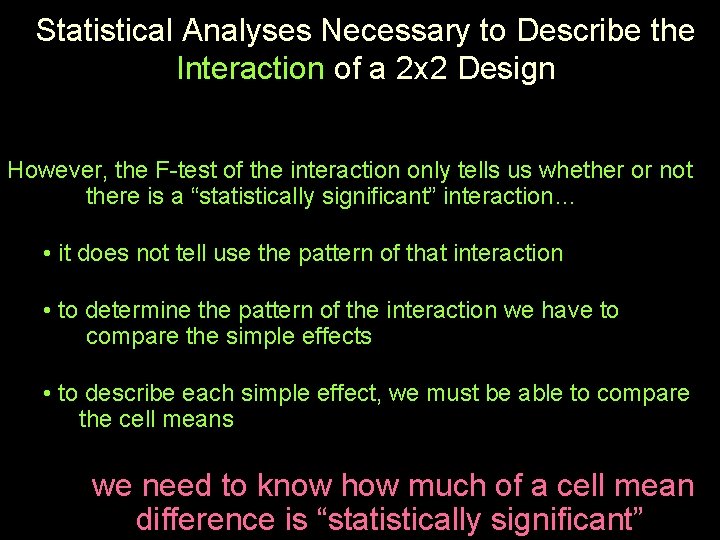 Statistical Analyses Necessary to Describe the Interaction of a 2x2 Design

However, the F-test of the interaction only tells us whether or not there is a “statistically significant” interaction…

• it does not tell use the pattern of that interaction

• to determine the pattern of the interaction we have to compare the simple effects

• to describe each simple effect, we must be able to compare the cell means

we need to know how much of a cell mean difference is “statistically significant”